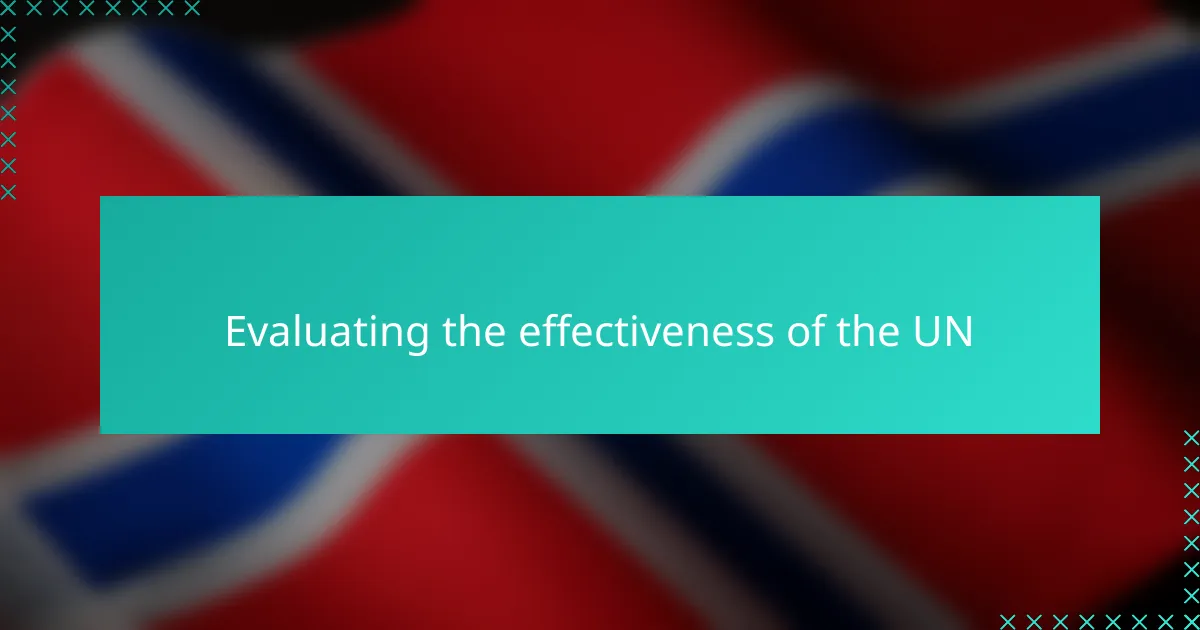 Evaluating the effectiveness of the UN